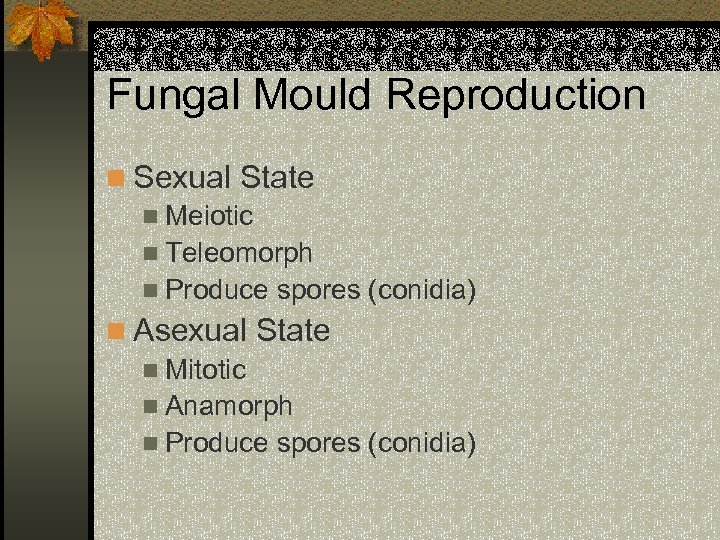 Fungal Mould Reproduction

Sexual State

Meiotic

Teleomorph

Produce spores (conidia)

Asexual State

Mitotic

Anamorph

Produce spores (conidia)